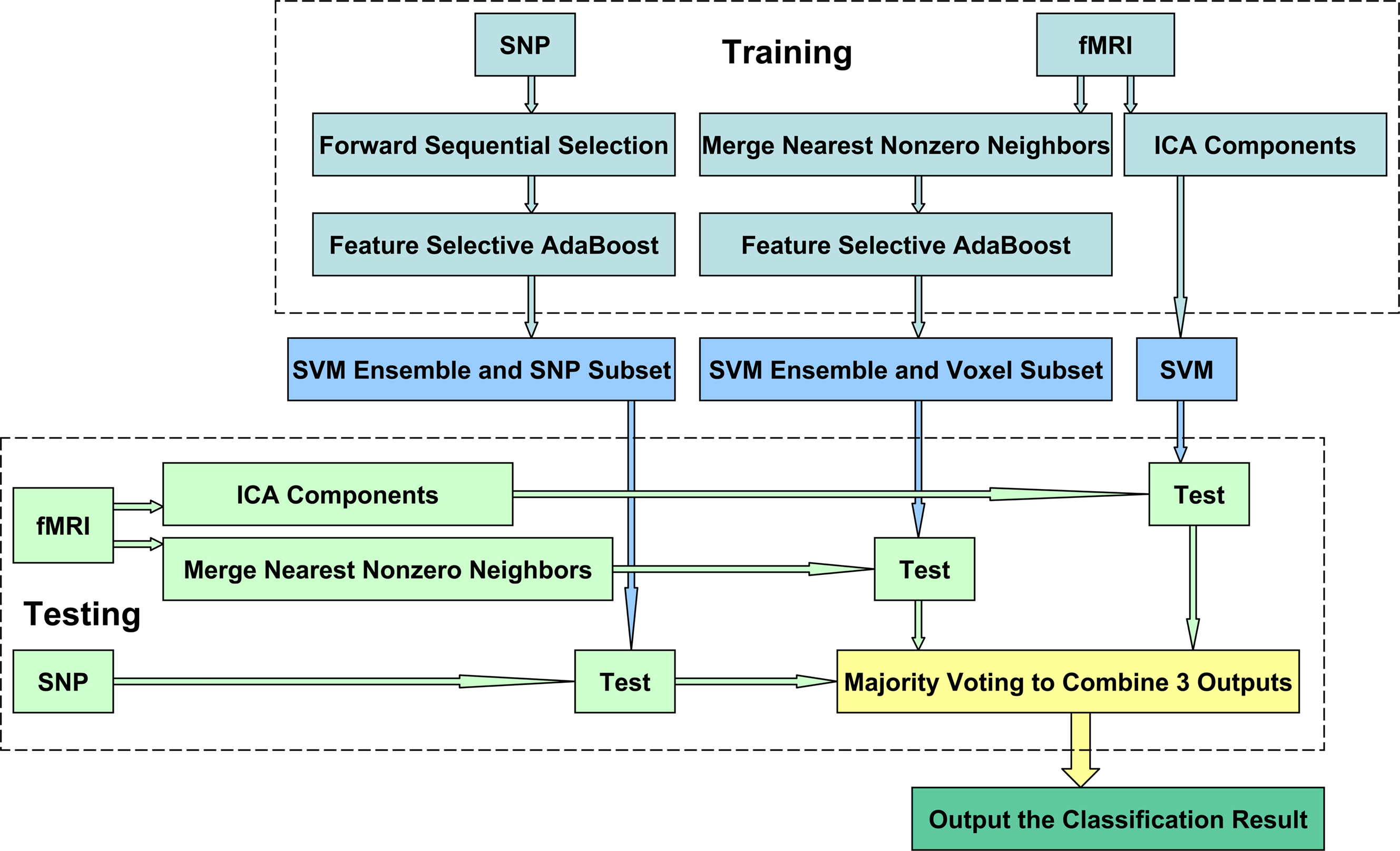 SNP

Training

fMRI

Forward Sequential Selection

Merge Nearest Nonzero Neighbors

ICA Components

Feature Selective AdaBoost

Feature Selective AdaBoost

SVM Ensemble and SNP Subset

SVM Ensemble and Voxel Subset

SVM

fMRI

ICA Components

Test

Merge Nearest Nonzero Neighbors

Test

Testing

SNP

Test

Majority Voting to Combine 3 Outputs

Output the Classification Result